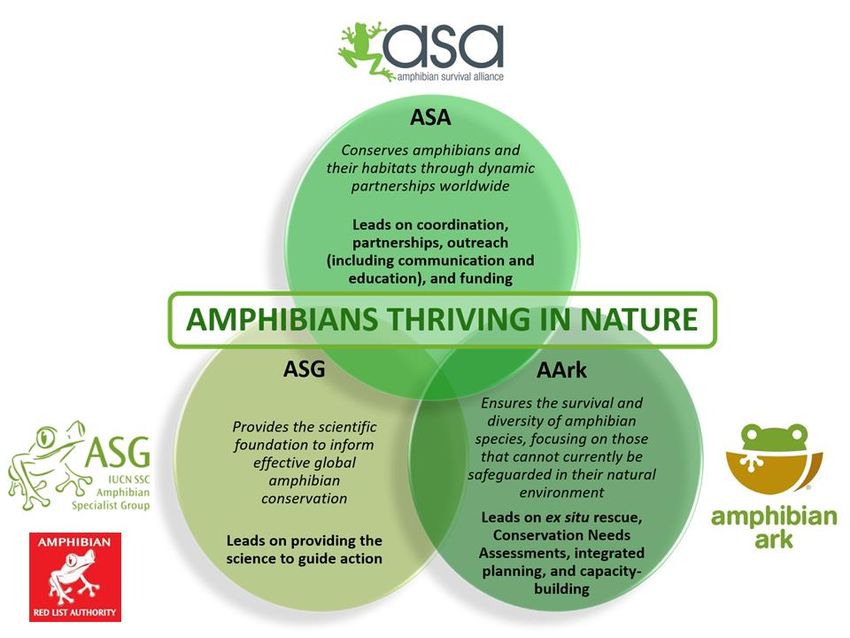 asa
amphibian survival alliance

ASA

Conserves amphibians and their habitats through dynamic partnerships worldwide

Leads on coordination, partnerships, outreach (including communication and education), and funding

AMPHIBIANS THRIVING IN NATURE

ASG

Provides the scientific foundation to inform effective global amphibian conservation

Leads on providing the science to guide action

AArk

Ensures the survival and diversity of amphibian species, focusing on those that cannot currently be safeguarded in their natural environment

Leads on ex situ rescue, Conservation Needs Assessments, integrated planning, and capacity-building

ASG
IUCN SSC
Amphibian
Specialist Group

AMPHIBIAN
RED LIST AUTHORITY

amphibian
ark